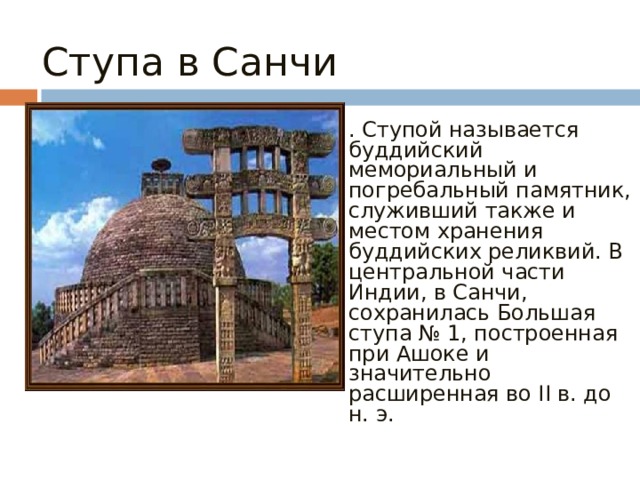 Ступа в Санчи

. Ступой называется буддийский мемориальный и погребальный памятник, служивший также и местом хранения буддийских реликвий. В центральной части Индии, в Санчи, сохранилась Большая ступа № 1, построенная при Ашоке и значительно расширенная во II в. до н. э.